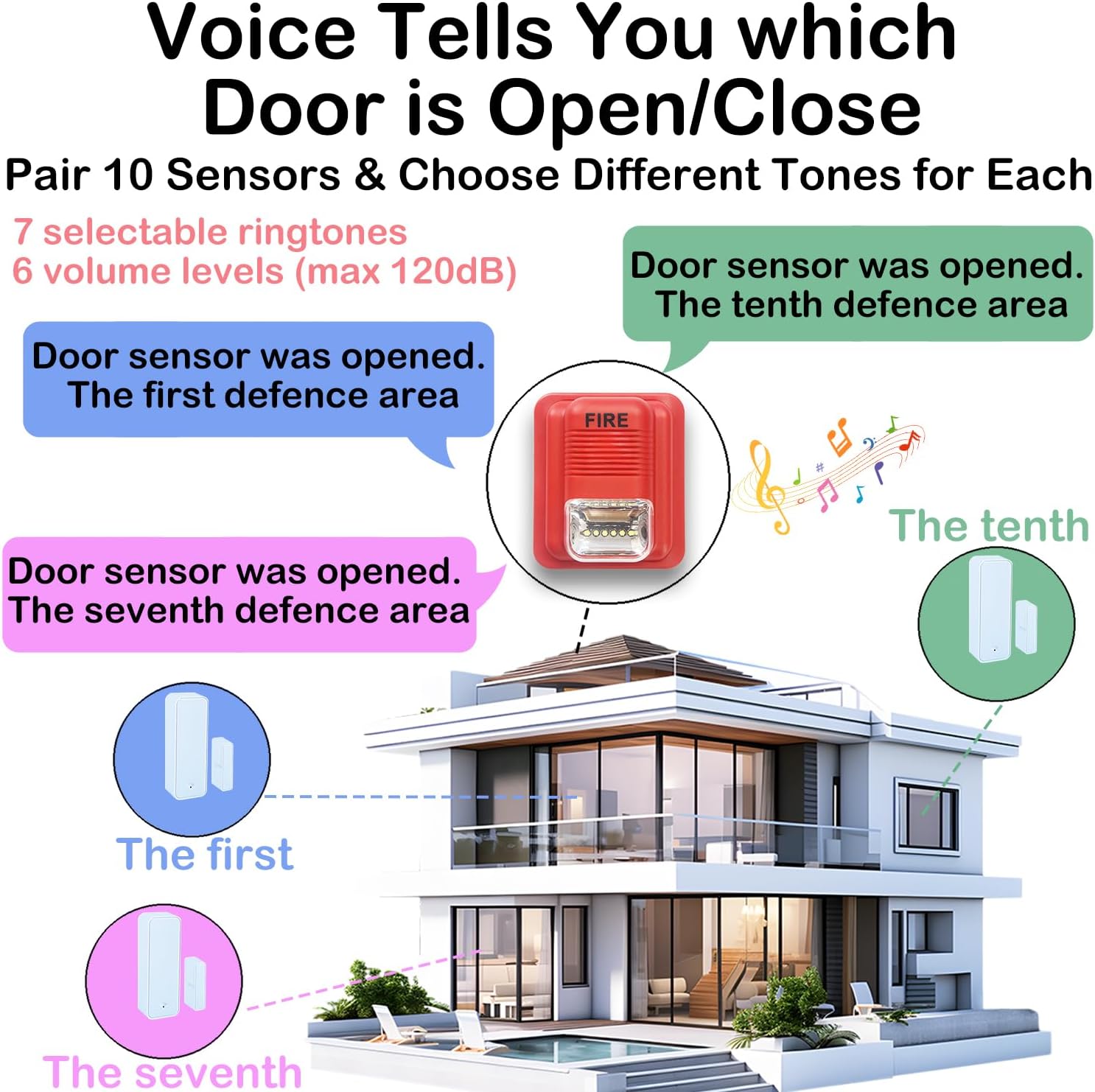 Voice Tells You which Door is Open/Close

Pair 10 Sensors & Choose Different Tones for Each

7 selectable ringtones
6 volume levels (max 120dB)

Door sensor was opened. The tenth defence area

Door sensor was opened. The first defence area

FIRE

The tenth

Door sensor was opened. The seventh defence area

The first

The seventh